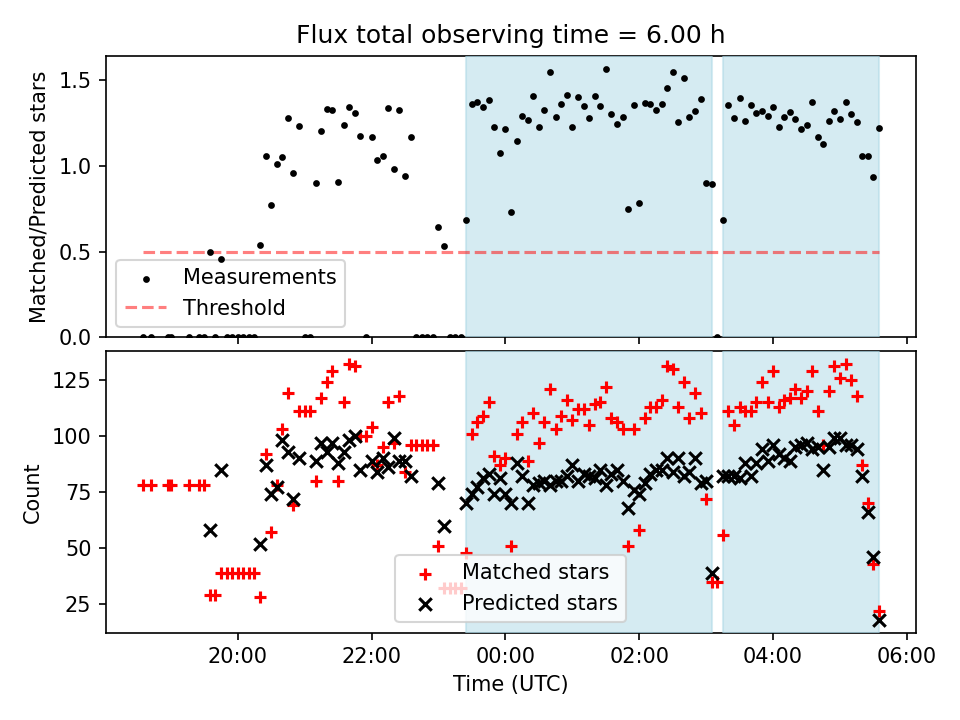 Flux total observing time = 6.00 h

Matched/Predicted stars

1.5
1.0
0.5
0.0

Measurements
Threshold

Count

125
100
75
50
25

Matched stars
Predicted stars

20:00
22:00
00:00
02:00
04:00
06:00

Time (UTC)